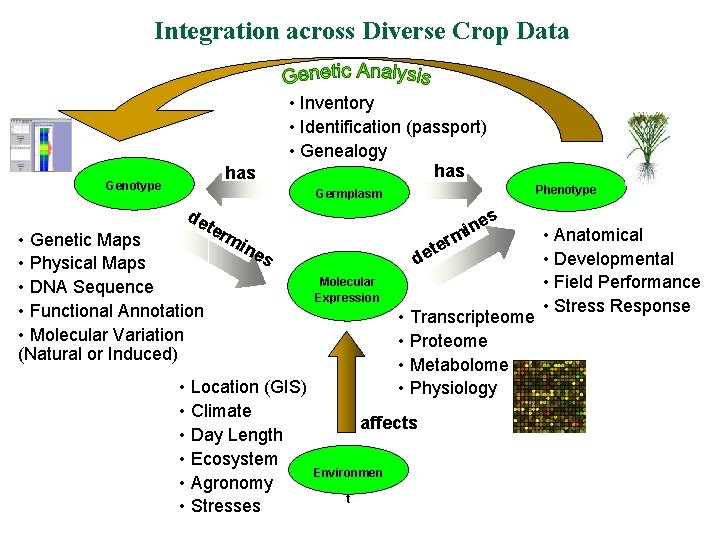 Integration across Diverse Crop Data

Genetic Analysis

• Inventory
• Identification (passport)
• Genealogy

Genotype

has

Germplasm

has

Phenotype

determines

determines

• Genetic Maps
• Physical Maps
• DNA Sequence
• Functional Annotation
• Molecular Variation (Natural or Induced)

Molecular Expression

• Anatomical
• Developmental
• Field Performance
• Stress Response

• Transcripteome
• Proteome
• Metabolome
• Physiology

• Location (GIS)
• Climate
• Day Length
• Ecosystem
• Agronomy
• Stresses

affects

Environmen t